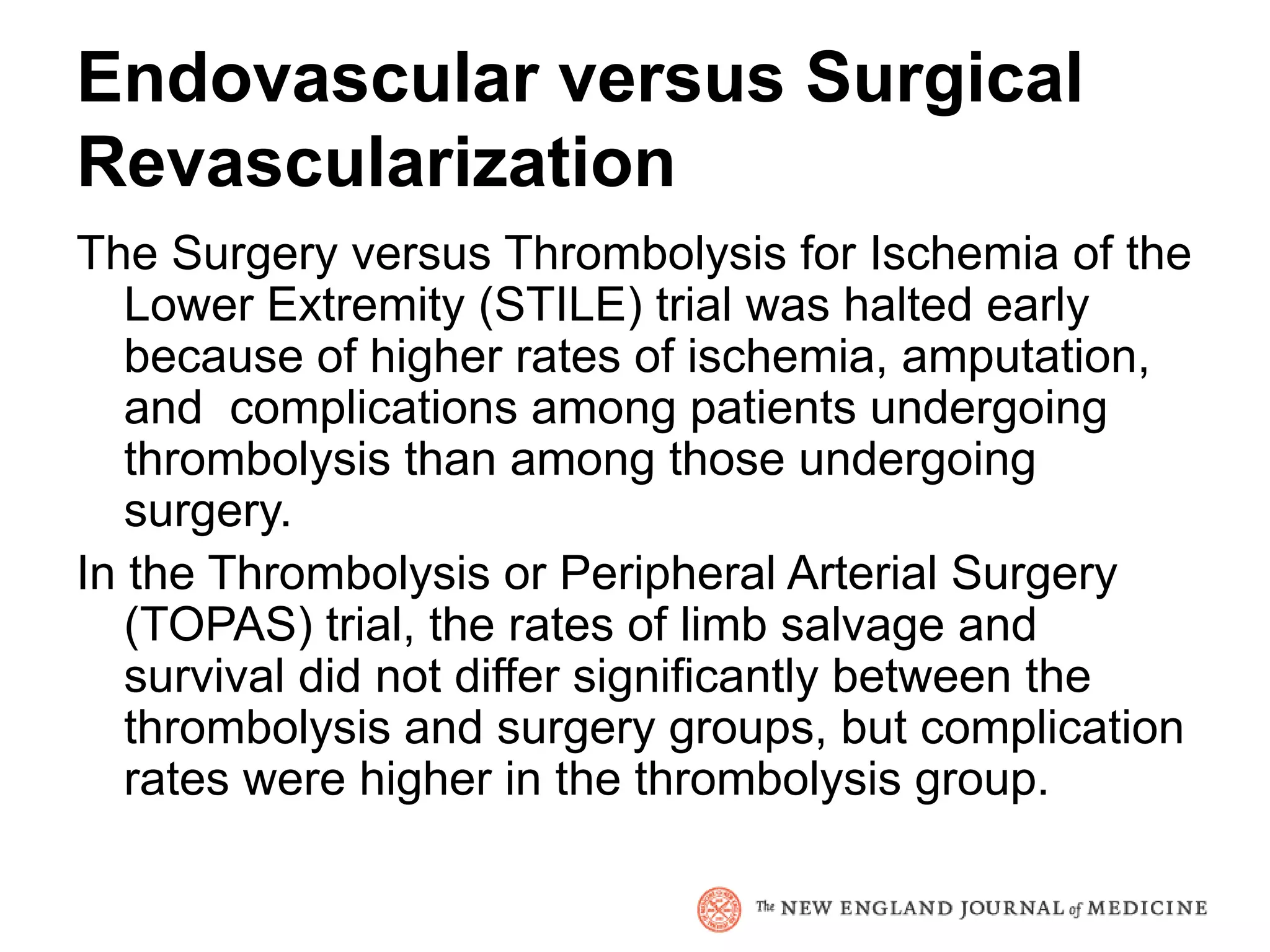 Endovascular versus Surgical Revascularization

The Surgery versus Thrombolysis for Ischemia of the Lower Extremity (STILE) trial was halted early because of higher rates of ischemia, amputation, and  complications among patients undergoing thrombolysis than among those undergoing surgery.

In the Thrombolysis or Peripheral Arterial Surgery (TOPAS) trial, the rates of limb salvage and survival did not differ significantly between the thrombolysis and surgery groups, but complication rates were higher in the thrombolysis group.

The NEW ENGLAND JOURNAL of MEDICINE